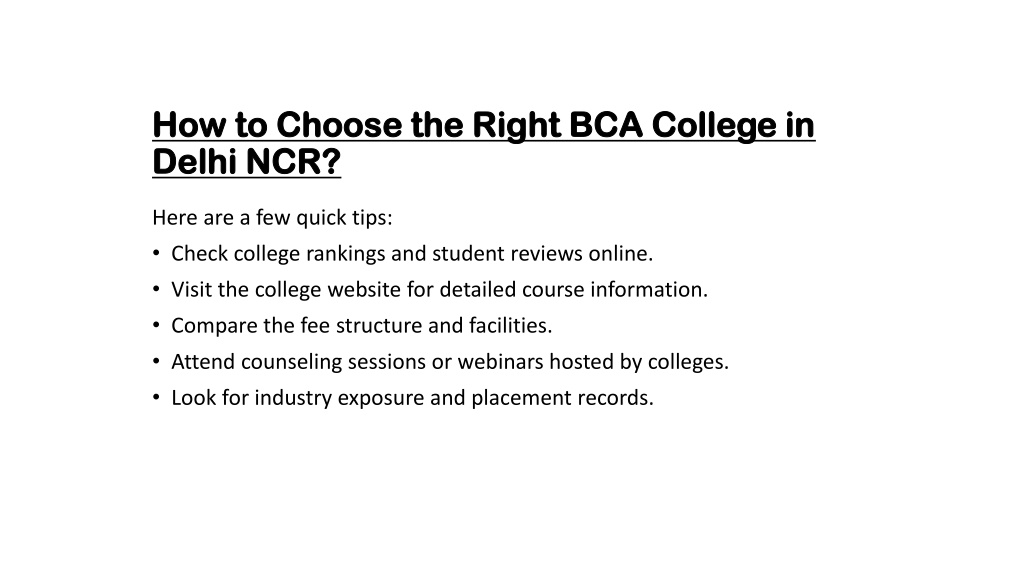 How to Choose the Right BCA College in Delhi NCR?

Here are a few quick tips:
• Check college rankings and student reviews online.
• Visit the college website for detailed course information.
• Compare the fee structure and facilities.
• Attend counseling sessions or webinars hosted by colleges.
• Look for industry exposure and placement records.